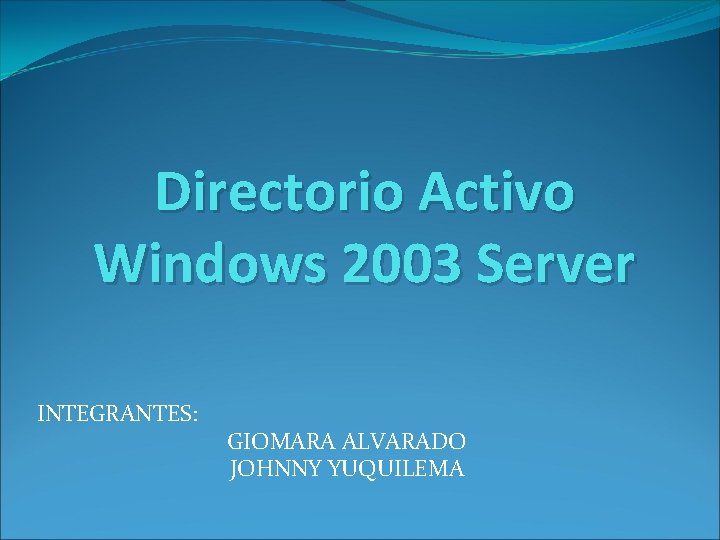 Directorio Activo
Windows 2003 Server

INTEGRANTES:
GIOMARA ALVARADO
JOHNNY YUQUILEMA